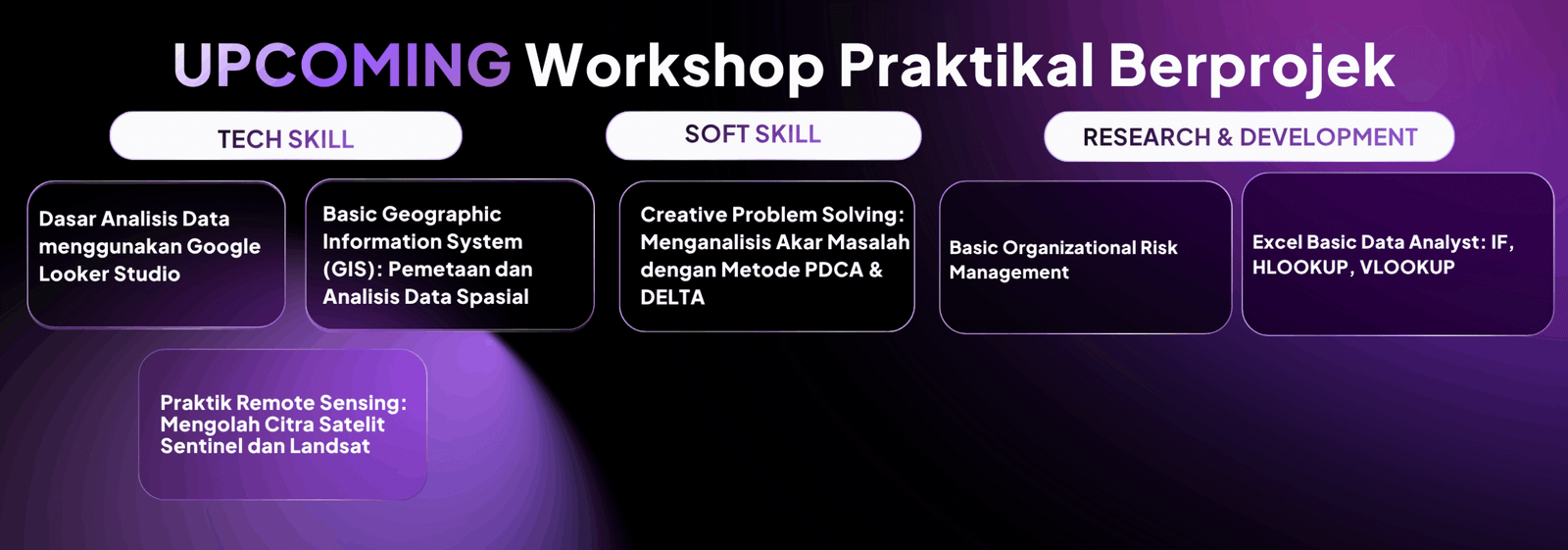 UPCOMING Workshop Praktikal Berprojek

TECH SKILL

Dasar Analisis Data menggunakan Google Looker Studio

Basic Geographic Information System (GIS): Pemetaan dan Analisis Data Spasial

Praktik Remote Sensing: Mengolah Citra Satelit Sentinel dan Landsat

SOFT SKILL

Creative Problem Solving: Menganalisis Akar Masalah dengan Metode PDCA & DELTA

RESEARCH & DEVELOPMENT

Basic Organizational Risk Management

Excel Basic Data Analyst: IF, HLOOKUP, VLOOKUP